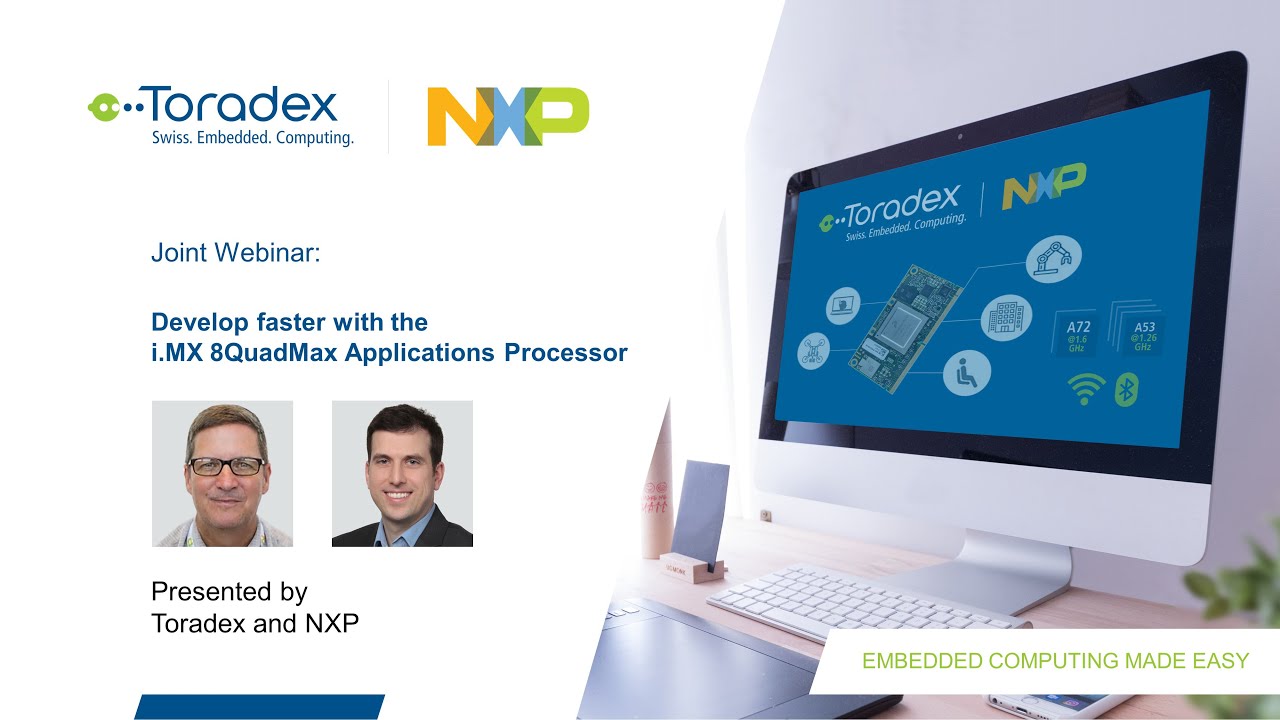 Toradex
Swiss. Embedded. Computing.

NXP

Joint Webinar:

Develop faster with the i.MX 8QuadMax Applications Processor

Presented by Toradex and NXP

Toradex
Swiss. Embedded. Computing.

NXP

A72 @1.6 GHz

A53 @1.26 GHz

EMBEDDED COMPUTING MADE EASY